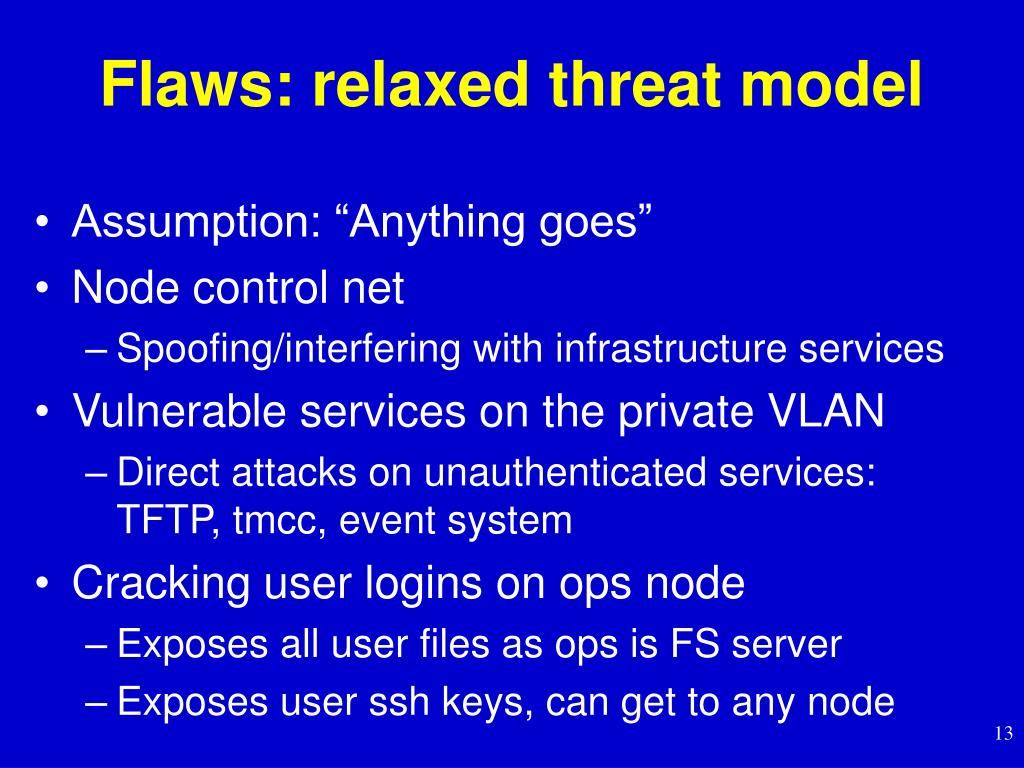 Flaws: relaxed threat model

• Assumption: “Anything goes”
• Node control net
– Spoofing/interfering with infrastructure services
• Vulnerable services on the private VLAN
– Direct attacks on unauthenticated services: TFTP, tmcc, event system
• Cracking user logins on ops node
– Exposes all user files as ops is FS server
– Exposes user ssh keys, can get to any node

13